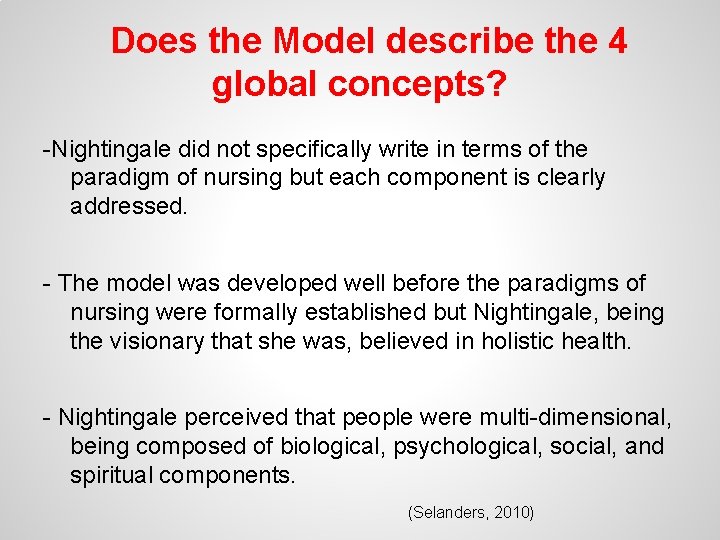 Does the Model describe the 4 global concepts?

-Nightingale did not specifically write in terms of the paradigm of nursing but each component is clearly addressed.

- The model was developed well before the paradigms of nursing were formally established but Nightingale, being the visionary that she was, believed in holistic health.

- Nightingale perceived that people were multi-dimensional, being composed of biological, psychological, social, and spiritual components.

(Selanders, 2010)